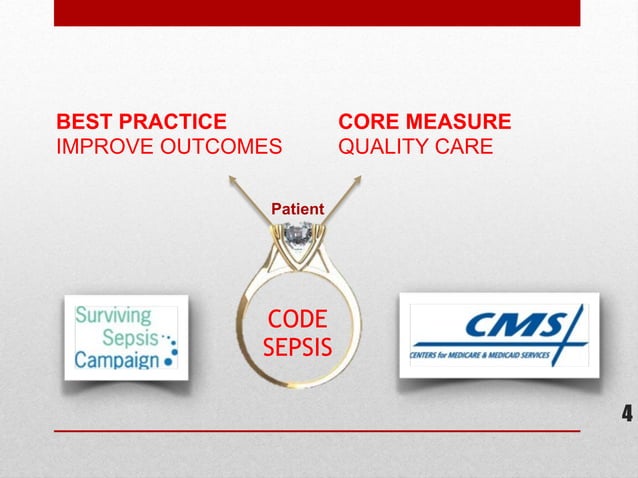 BEST PRACTICE
IMPROVE OUTCOMES

CORE MEASURE
QUALITY CARE

Patient

Surviving Sepsis Campaign

CODE SEPSIS

CMS
CENTERS for MEDICARE & MEDICAID SERVICES

4